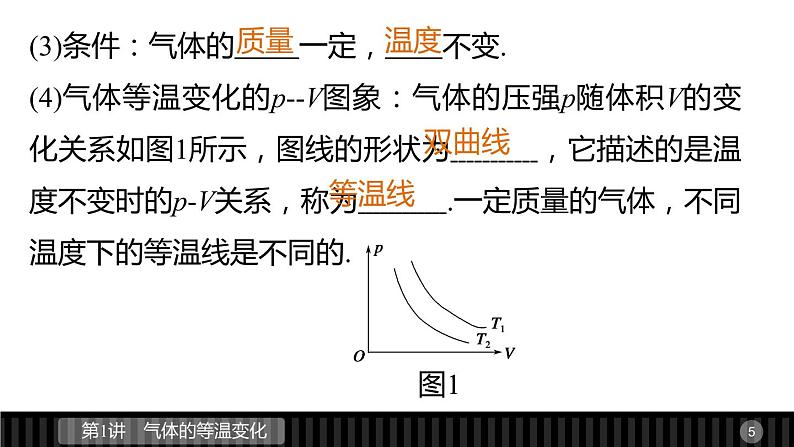 (3)条件：气体的质量一定，温度不变.

(4)气体等温变化的$p$--$V$图象：气体的压强$p$随体积$V$的变化关系如图1所示，图线的形状为双曲线，它描述的是温度不变时的$p$-$V$关系，称为等温线.一定质量的气体，不同温度下的等温线是不同的.

$p$

$T_1$

$T_2$

$O$

$V$

图1

第1讲　气体的等温变化

5